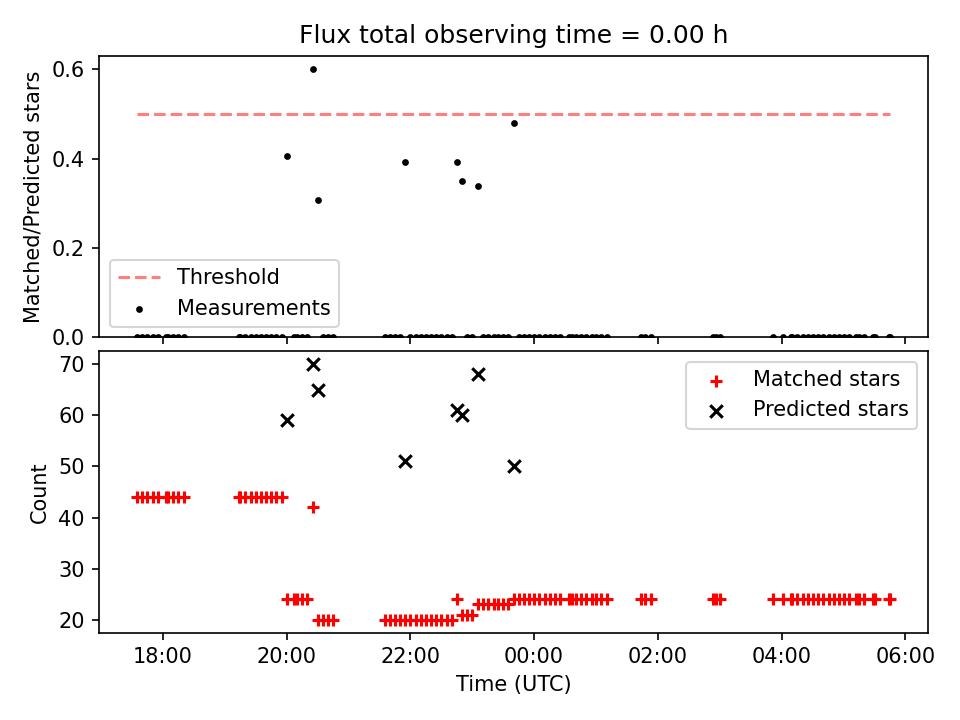 Flux total observing time = 0.00 h

Matched/Predicted stars

0.6
0.4
0.2
0.0

Threshold
Measurements

Count

70
60
50
40
30
20

Matched stars
Predicted stars

18:00
20:00
22:00
00:00
02:00
04:00
06:00

Time (UTC)